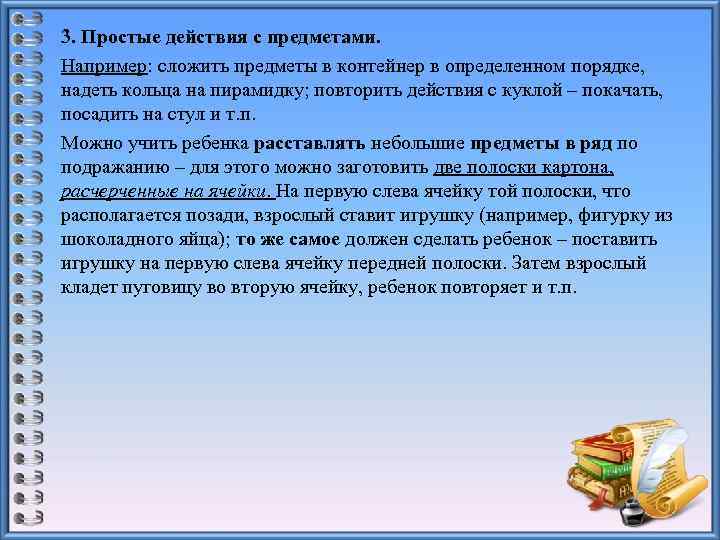 3. Простые действия с предметами.

Например: сложить предметы в контейнер в определенном порядке, надеть кольца на пирамидку; повторить действия с куклой – покачать, посадить на стул и т.п.

Можно учить ребенка расставлять небольшие предметы в ряд по подражанию – для этого можно заготовить две полоски картона, расчерченные на ячейки. На первую слева ячейку той полоски, что располагается позади, взрослый ставит игрушку (например, фигурку из шоколадного яйца); то же самое должен сделать ребенок – поставить игрушку на первую слева ячейку передней полоски. Затем взрослый кладет пуговицу во вторую ячейку, ребенок повторяет и т.п.